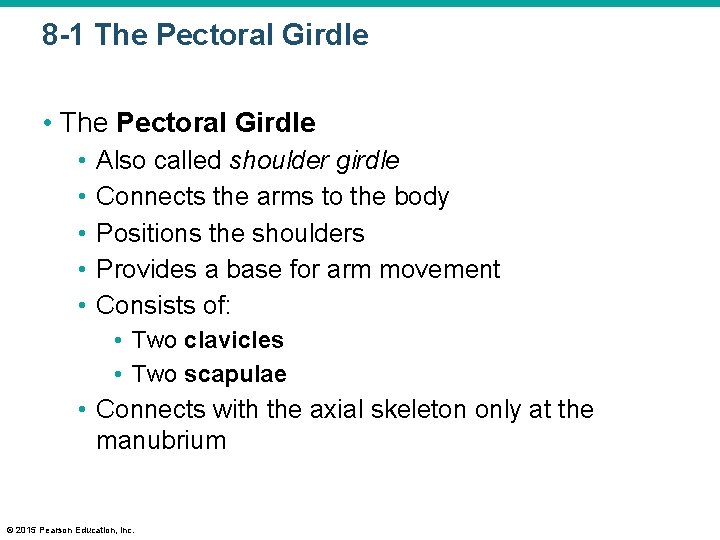 8-1 The Pectoral Girdle

• The Pectoral Girdle
• Also called shoulder girdle
• Connects the arms to the body
• Positions the shoulders
• Provides a base for arm movement
• Consists of:
• Two clavicles
• Two scapulae
• Connects with the axial skeleton only at the manubrium

© 2015 Pearson Education, Inc.